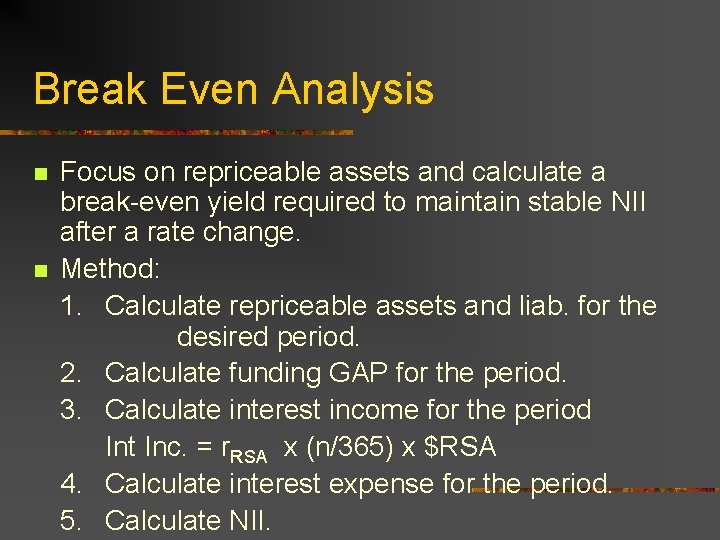 Break Even Analysis

Focus on repriceable assets and calculate a break-even yield required to maintain stable NII after a rate change.

Method:

1. Calculate repriceable assets and liab. for the desired period.
2. Calculate funding GAP for the period.
3. Calculate interest income for the period
Int Inc. = $r_{RSA}$ x (n/365) x \$RSA
4. Calculate interest expense for the period.
5. Calculate NII.